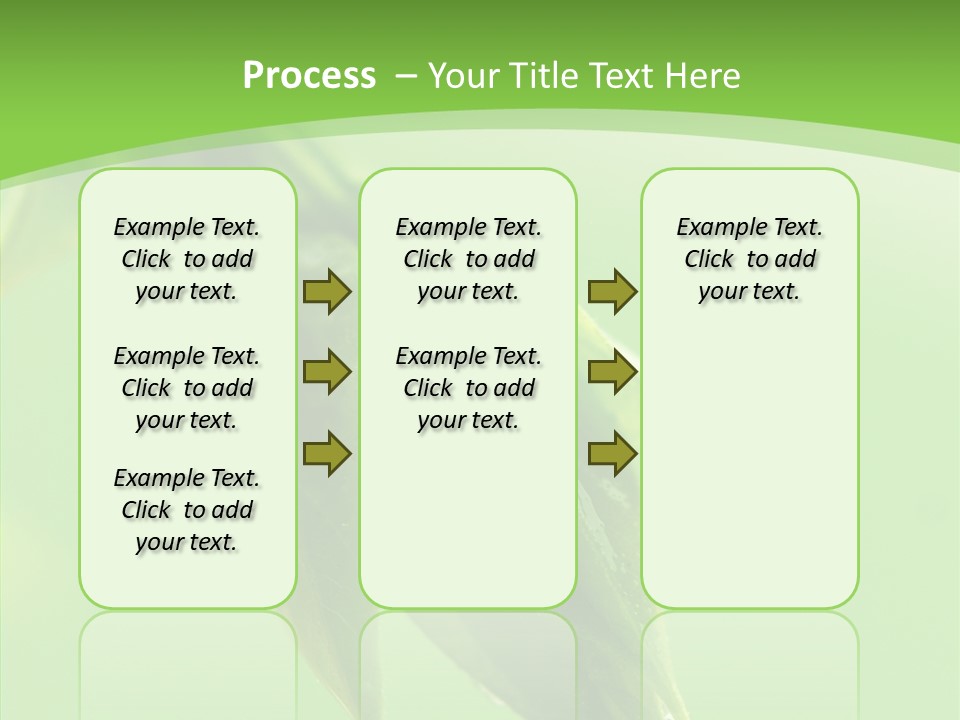 Process – Your Title Text Here

Example Text. Click to add your text.

Example Text. Click to add your text.

Example Text. Click to add your text.

Example Text. Click to add your text.

Example Text. Click to add your text.

Example Text. Click to add your text.